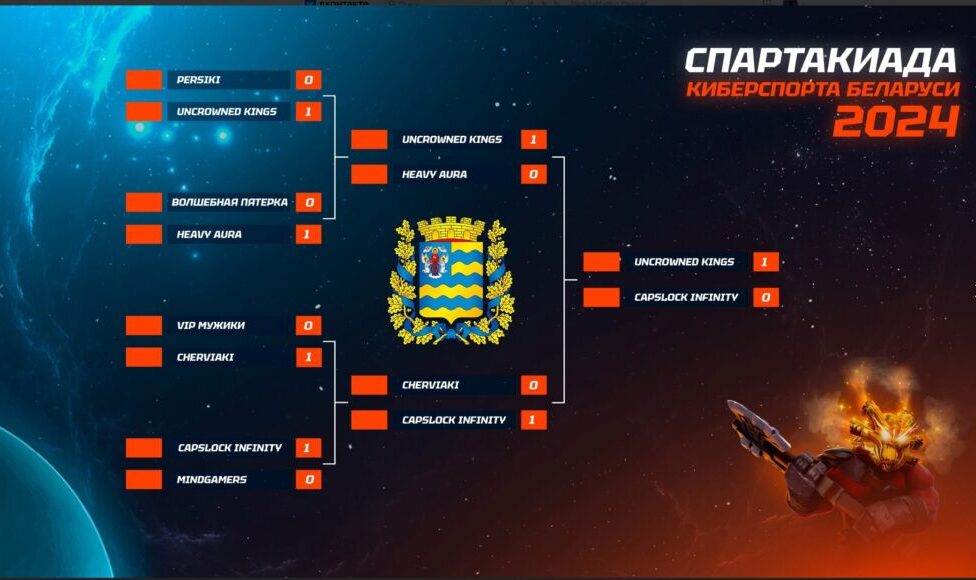 СПАРТАКИАДА
КИБЕРСПОРТА БЕЛАРУСИ
2024

PERSIKI 0
UNCROWNED KINGS 1
ВОЛШЕБНАЯ ПЯТЕРКА 0
HEAVY AURA 1
VIP МУЖИКИ 0
CHERVIAKI 1
CAPSLOCK INFINITY 1
MINDGAMERS 0

UNCROWNED KINGS 1
HEAVY AURA 0
CHERVIAKI 0
CAPSLOCK INFINITY 1

UNCROWNED KINGS 1
CAPSLOCK INFINITY 0